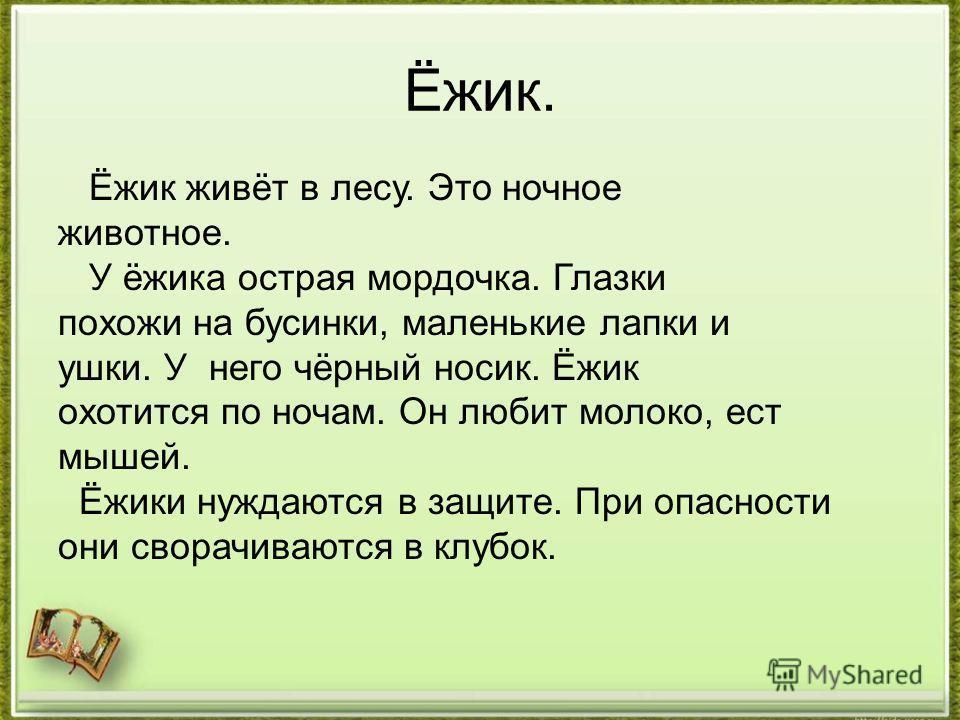 Ёжик.

Ёжик живёт в лесу. Это ночное животное.

У ёжика острая мордочка. Глазки похожи на бусинки, маленькие лапки и ушки. У него чёрный носик. Ёжик охотится по ночам. Он любит молоко, ест мышей.

Ёжики нуждаются в защите. При опасности они сворачиваются в клубок.

MyShared